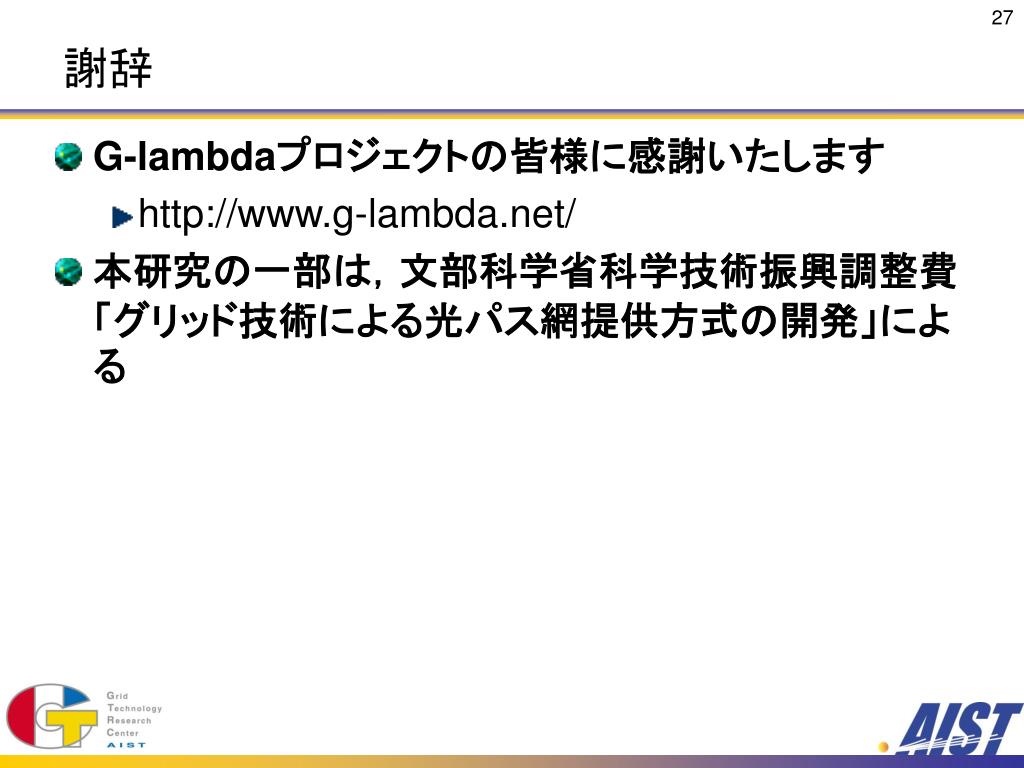 27

謝辞

G-lambdaプロジェクトの皆様に感謝いたします

http://www.g-lambda.net/

本研究の一部は，文部科学省科学技術振興調整費「グリッド技術による光パス網提供方式の開発」による

Grid Technology Research Center AIST

AIST